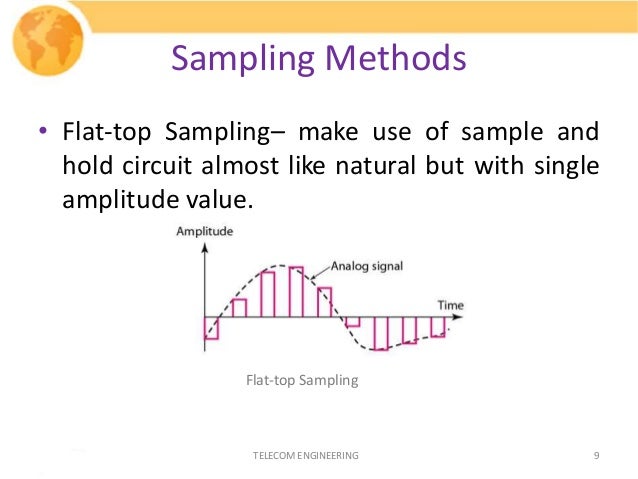 Sampling Methods

• Flat-top Sampling– make use of sample and hold circuit almost like natural but with single amplitude value.

Amplitude

Analog signal

Time

Flat-top Sampling

TELECOM ENGINEERING

9